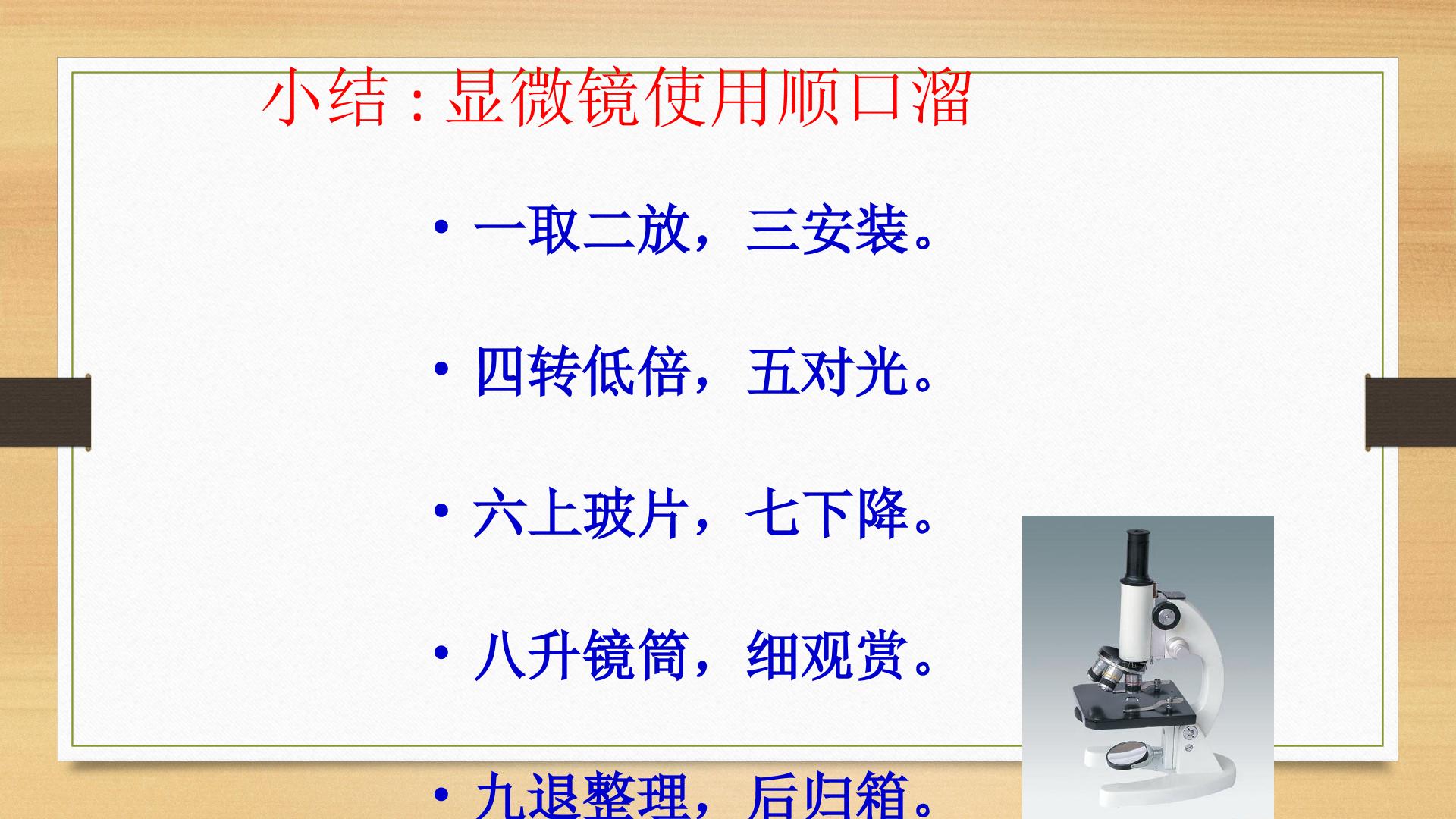 小结：显微镜使用顺口溜

• 一取二放，三安装。

• 四转低倍，五对光。

• 六上玻片，七下降。

• 八升镜筒，细观赏。

• 九退整理，后归箱。